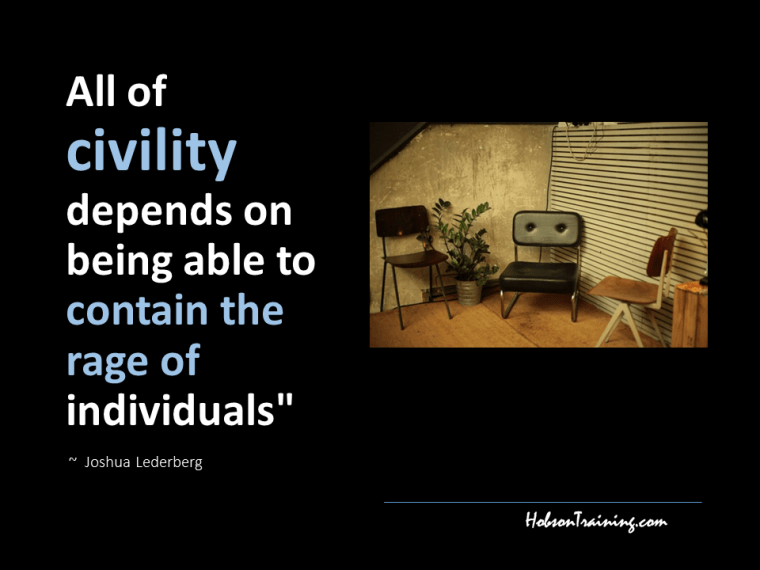 All of civility depends on being able to contain the rage of individuals"

~ Joshua Lederberg

HobsonTraining.com